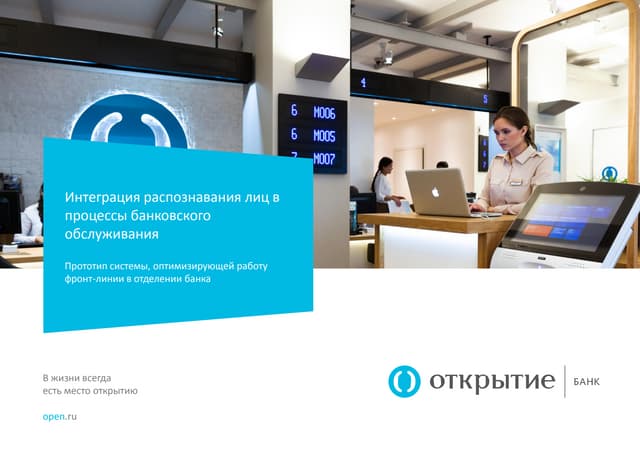 6 M006
6 M005
7 M007
4
5

Интеграция распознавания лиц в процессы банковского обслуживания

Прототип системы, оптимизирующей работу фронт-линии в отделении банка

В жизни всегда есть место открытию

open.ru

открытие | БАНК